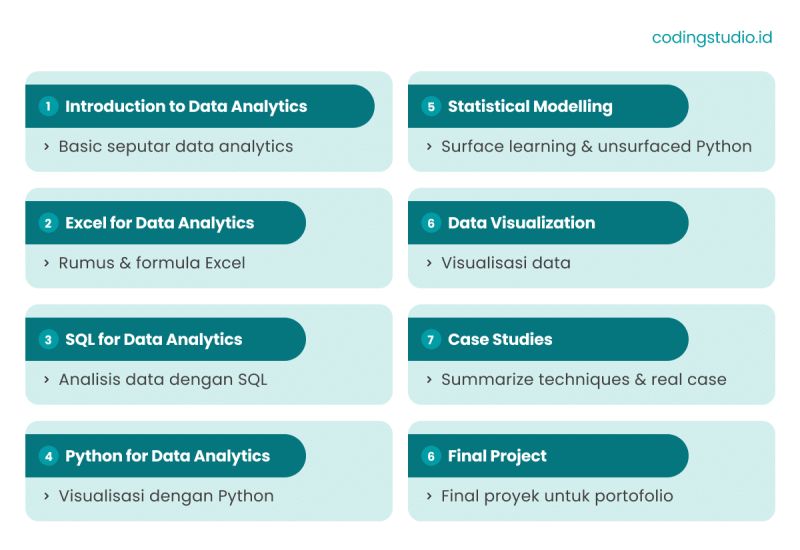 codingstudio.id

1 Introduction to Data Analytics
› Basic seputar data analytics

2 Excel for Data Analytics
› Rumus & formula Excel

3 SQL for Data Analytics
› Analisis data dengan SQL

4 Python for Data Analytics
› Visualisasi dengan Python

5 Statistical Modelling
› Surface learning & unsurfaced Python

6 Data Visualization
› Visualisasi data

7 Case Studies
› Summarize techniques & real case

6 Final Project
› Final proyek untuk portofolio